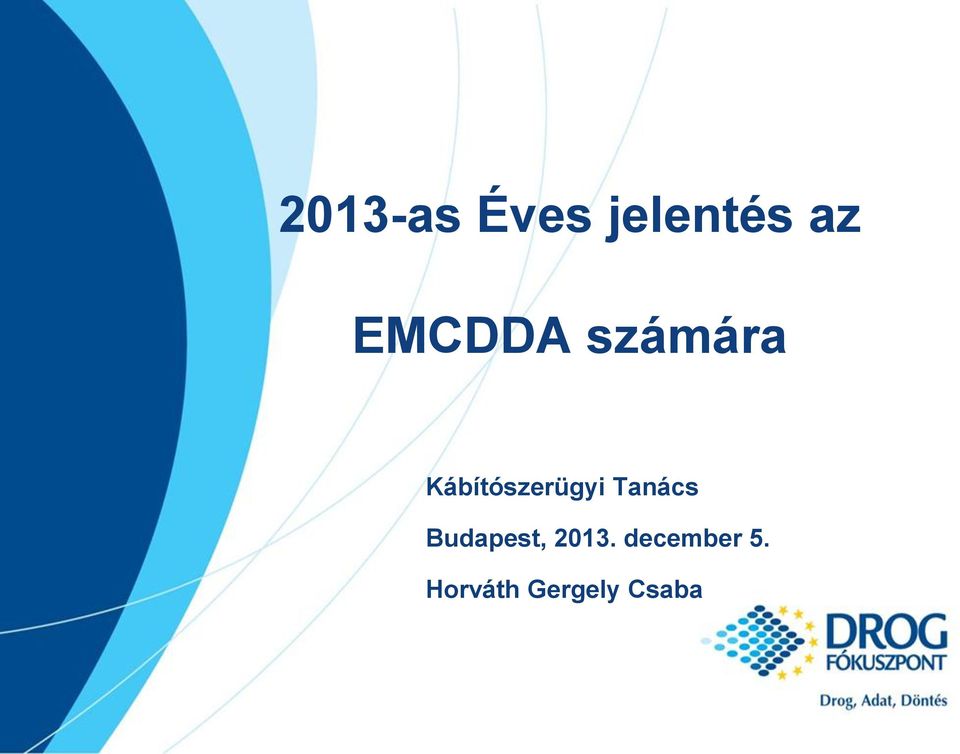 2013-as Éves jelentés az

EMCDDA számára

Kábítószerügyi Tanács

Budapest, 2013. december 5.

Horváth Gergely Csaba

DROG FÓKUSZPONT

Drog, Adat, Döntés